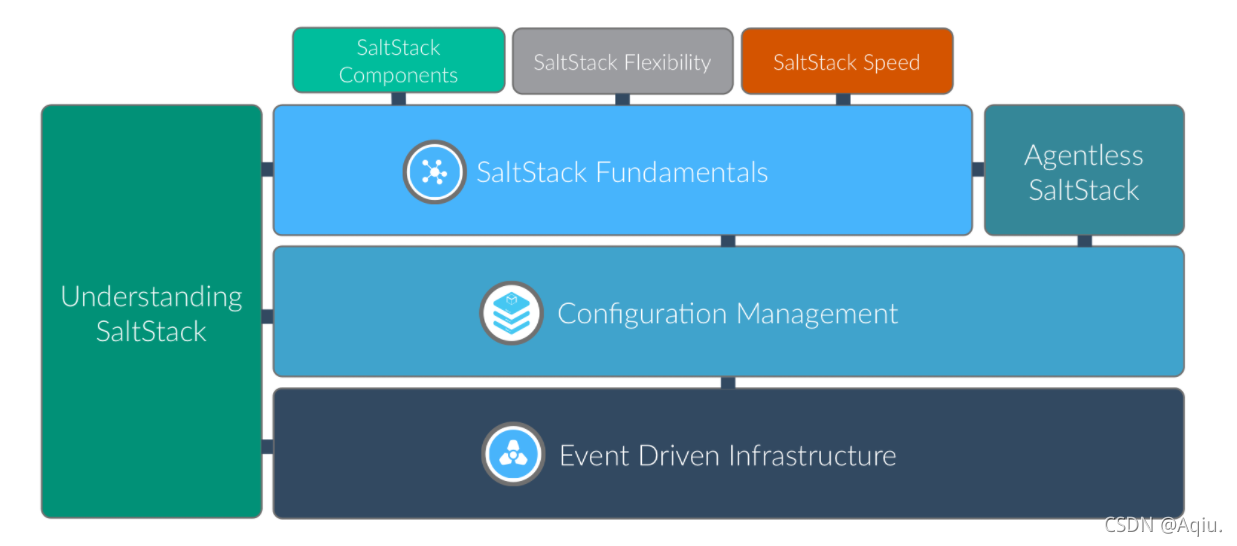 SaltStack Components

SaltStack Flexibility

SaltStack Speed

Understanding SaltStack

SaltStack Fundamentals

Agentless SaltStack

Configuration Management

Event Driven Infrastructure

CSDN @Aqiu.